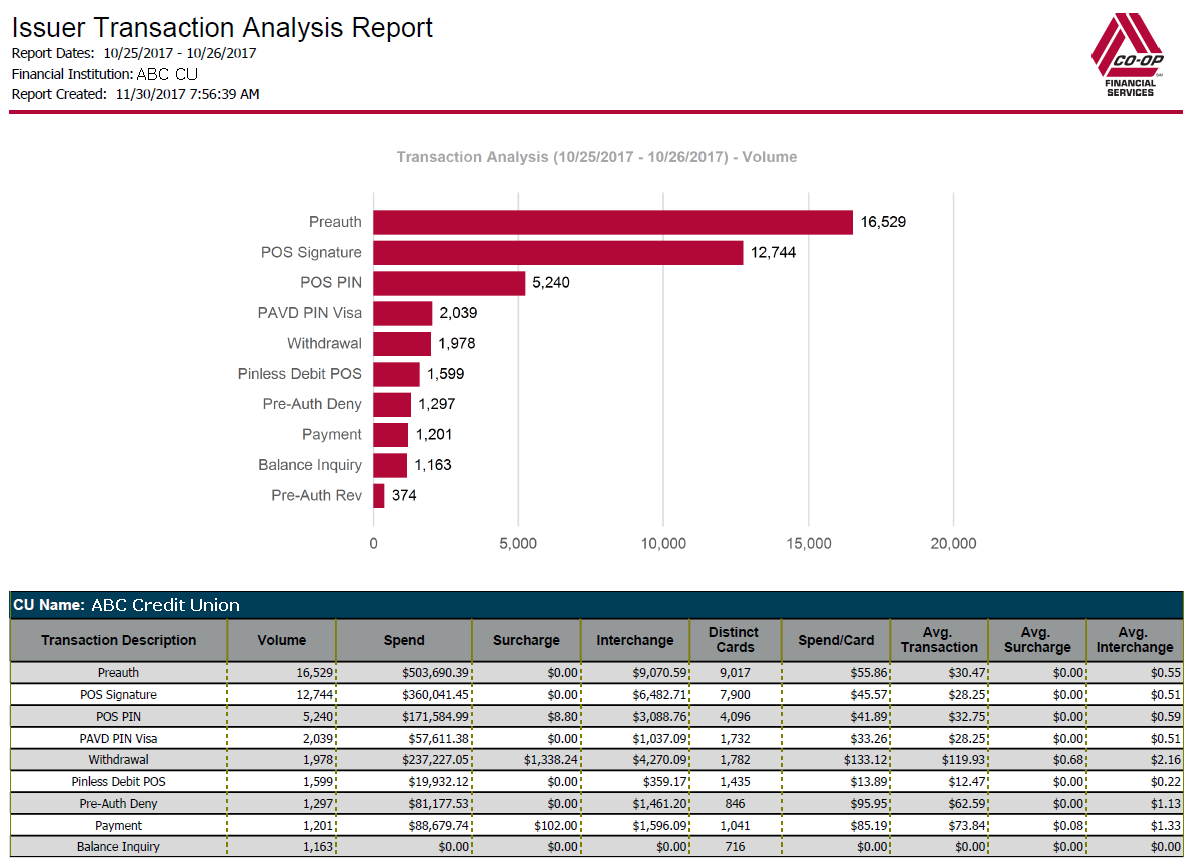 Issuer Transaction Analysis Report
Report Dates: 10/25/2017 - 10/26/2017
Financial Institution: ABC CU
Report Created: 11/30/2017 7:56:39 AM

CO-OP FINANCIAL SERVICES

Transaction Analysis (10/25/2017 - 10/26/2017) - Volume

Preauth 16,529
POS Signature 12,744
POS PIN 5,240
PAVD PIN Visa 2,039
Withdrawal 1,978
Pinless Debit POS 1,599
Pre-Auth Deny 1,297
Payment 1,201
Balance Inquiry 1,163
Pre-Auth Rev 374

0 5,000 10,000 15,000 20,000

CU Name: ABC Credit Union

| Transaction Description | Volume | Spend | Surcharge | Interchange | Distinct Cards | Spend/Card | Avg. Transaction | Avg. Surcharge | Avg. Interchange |
|---|---|---|---|---|---|---|---|---|---|
| Preauth | 16,529 | $503,690.39 | $0.00 | $9,070.59 | 9,017 | $55.86 | $30.47 | $0.00 | $0.55 |
| POS Signature | 12,744 | $360,041.45 | $0.00 | $6,482.71 | 7,900 | $45.57 | $28.25 | $0.00 | $0.51 |
| POS PIN | 5,240 | $171,584.99 | $8.80 | $3,088.76 | 4,096 | $41.89 | $32.75 | $0.00 | $0.59 |
| PAVD PIN Visa | 2,039 | $57,611.38 | $0.00 | $1,037.09 | 1,732 | $33.26 | $28.25 | $0.00 | $0.51 |
| Withdrawal | 1,978 | $237,227.05 | $1,338.24 | $4,270.09 | 1,782 | $133.12 | $119.93 | $0.68 | $2.16 |
| Pinless Debit POS | 1,599 | $19,932.12 | $0.00 | $359.17 | 1,435 | $13.89 | $12.47 | $0.00 | $0.22 |
| Pre-Auth Deny | 1,297 | $81,177.53 | $0.00 | $1,461.20 | 846 | $95.95 | $62.59 | $0.00 | $1.13 |
| Payment | 1,201 | $88,679.74 | $102.00 | $1,596.09 | 1,041 | $85.19 | $73.84 | $0.08 | $1.33 |
| Balance Inquiry | 1,163 | $0.00 | $0.00 | $0.00 | 716 | $0.00 | $0.00 | $0.00 | $0.00 |